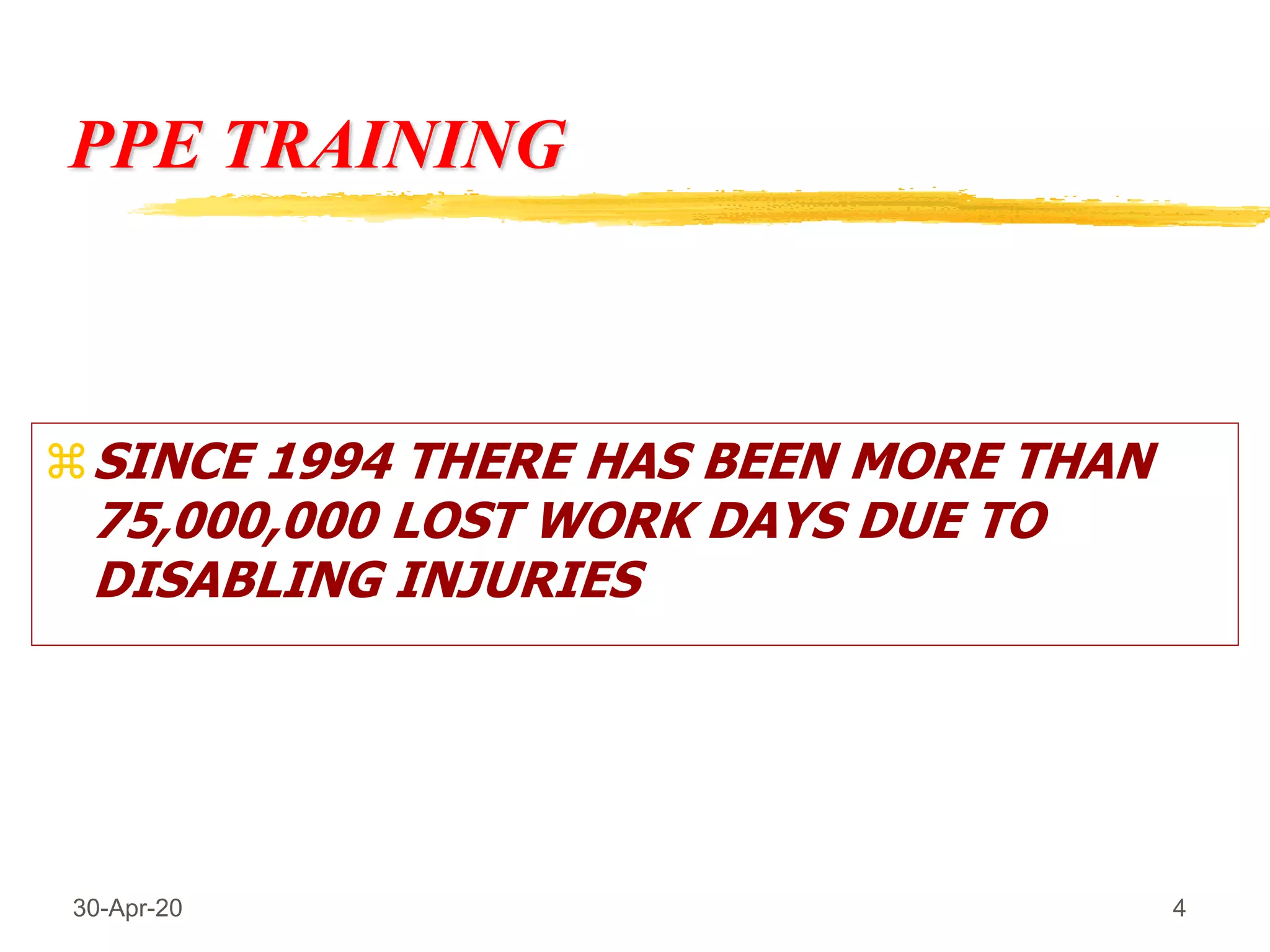 PPE TRAINING

⌘ SINCE 1994 THERE HAS BEEN MORE THAN 75,000,000 LOST WORK DAYS DUE TO DISABLING INJURIES

30-Apr-20

4